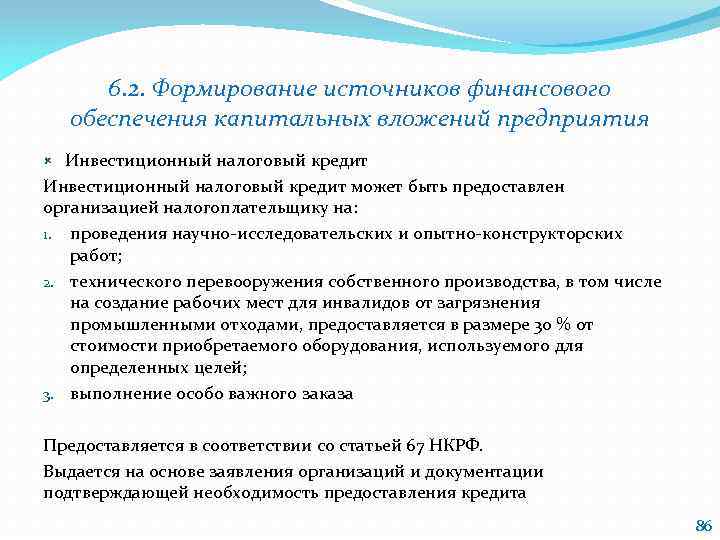 6.2. Формирование источников финансового обеспечения капитальных вложений предприятия

Инвестиционный налоговый кредит

Инвестиционный налоговый кредит может быть предоставлен организацией налогоплательщику на:

1. проведения научно-исследовательских и опытно-конструкторских работ;
2. технического перевооружения собственного производства, в том числе на создание рабочих мест для инвалидов от загрязнения промышленными отходами, предоставляется в размере 30 % от стоимости приобретаемого оборудования, используемого для определенных целей;
3. выполнение особо важного заказа

Предоставляется в соответствии со статьей 67 НКРФ.

Выдается на основе заявления организаций и документации подтверждающей необходимость предоставления кредита

86